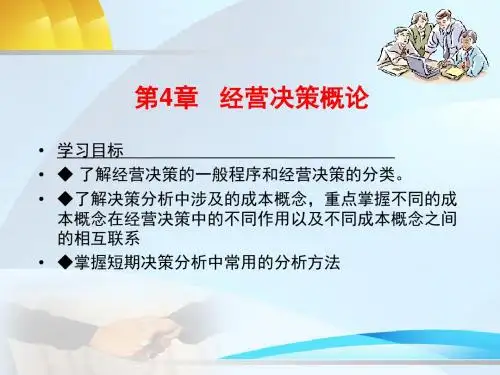 第4章　经营决策概论

• 学习目标
• ◆ 了解经营决策的一般程序和经营决策的分类。
• ◆了解决策分析中涉及的成本概念，重点掌握不同的成本概念在经营决策中的不同作用以及不同成本概念之间的相互联系
• ◆掌握短期决策分析中常用的分析方法